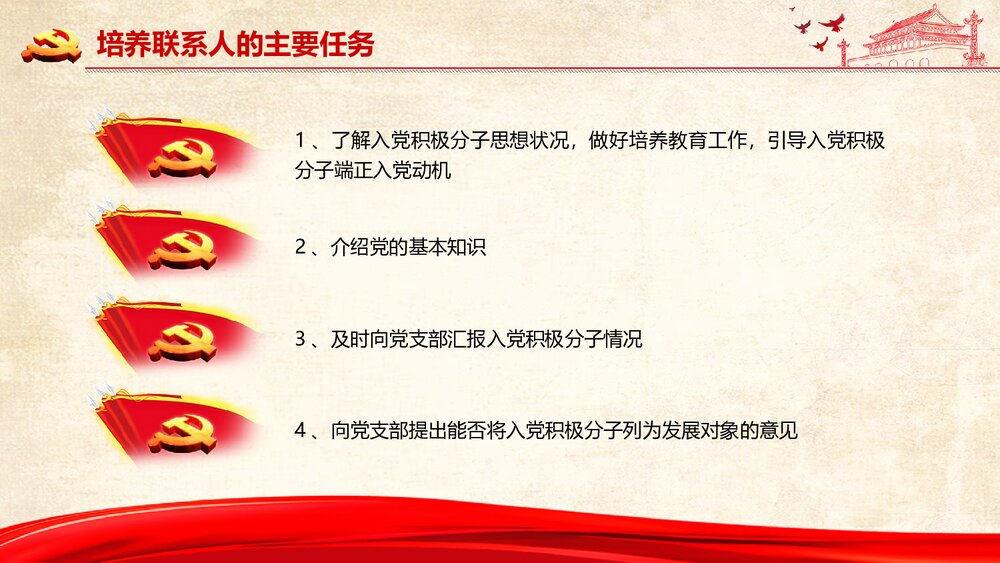 培养联系人的主要任务

1、了解入党积极分子思想状况，做好培养教育工作，引导入党积极分子端正入党动机

2、介绍党的基本知识

3、及时向党支部汇报入党积极分子情况

4、向党支部提出能否将入党积极分子列为发展对象的意见